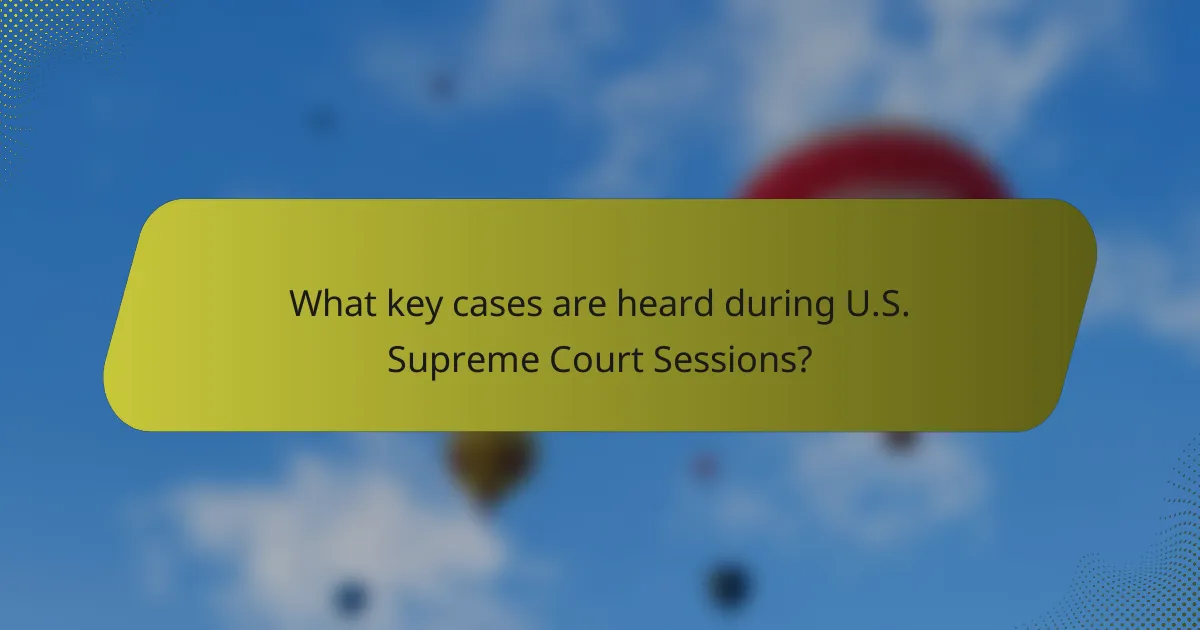 What key cases are heard during U.S. Supreme Court Sessions?